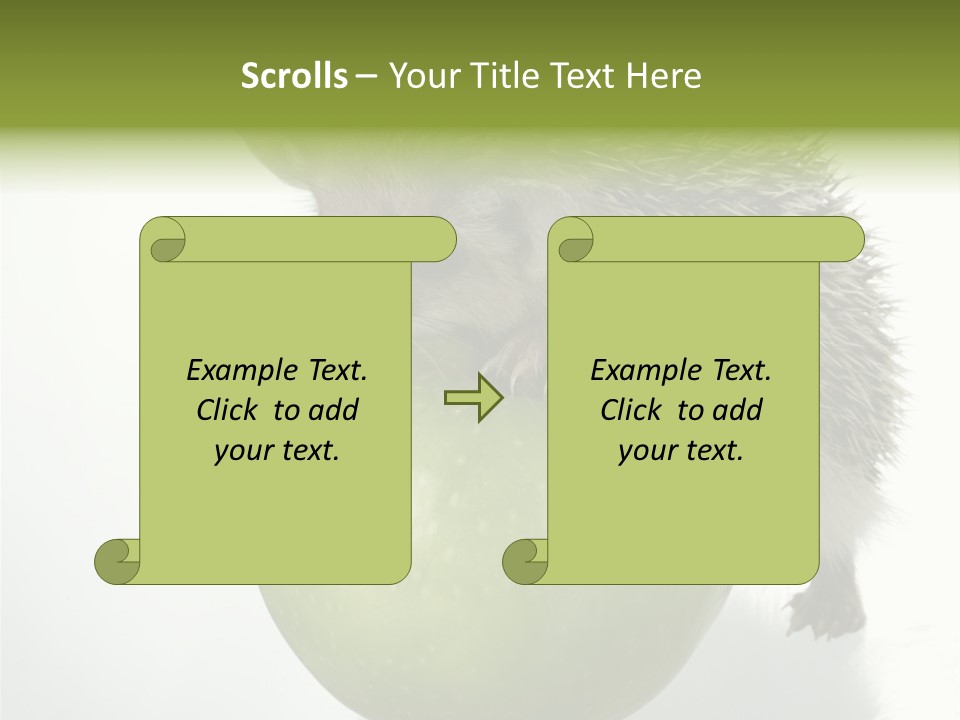 Scrolls – Your Title Text Here

Example Text. Click to add your text.

Example Text. Click to add your text.